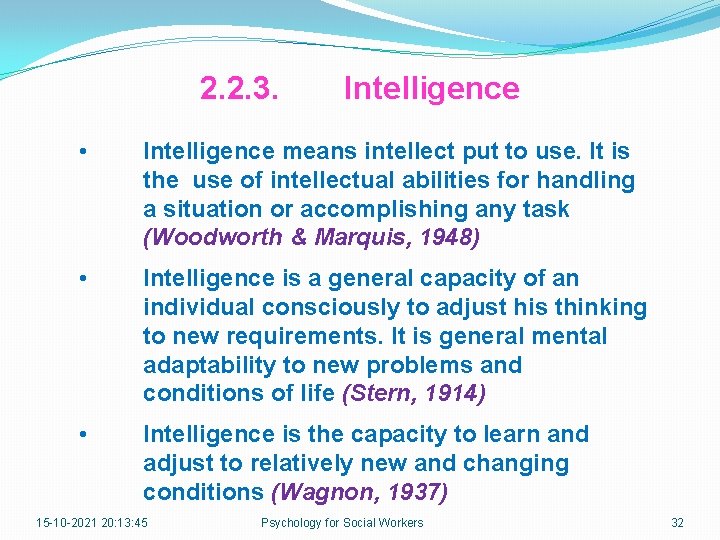 2.2.3. Intelligence

• Intelligence means intellect put to use. It is the use of intellectual abilities for handling a situation or accomplishing any task (Woodworth & Marquis, 1948)

• Intelligence is a general capacity of an individual consciously to adjust his thinking to new requirements. It is general mental adaptability to new problems and conditions of life (Stern, 1914)

• Intelligence is the capacity to learn and adjust to relatively new and changing conditions (Wagnon, 1937)

15-10-2021 20:13:45 Psychology for Social Workers 32